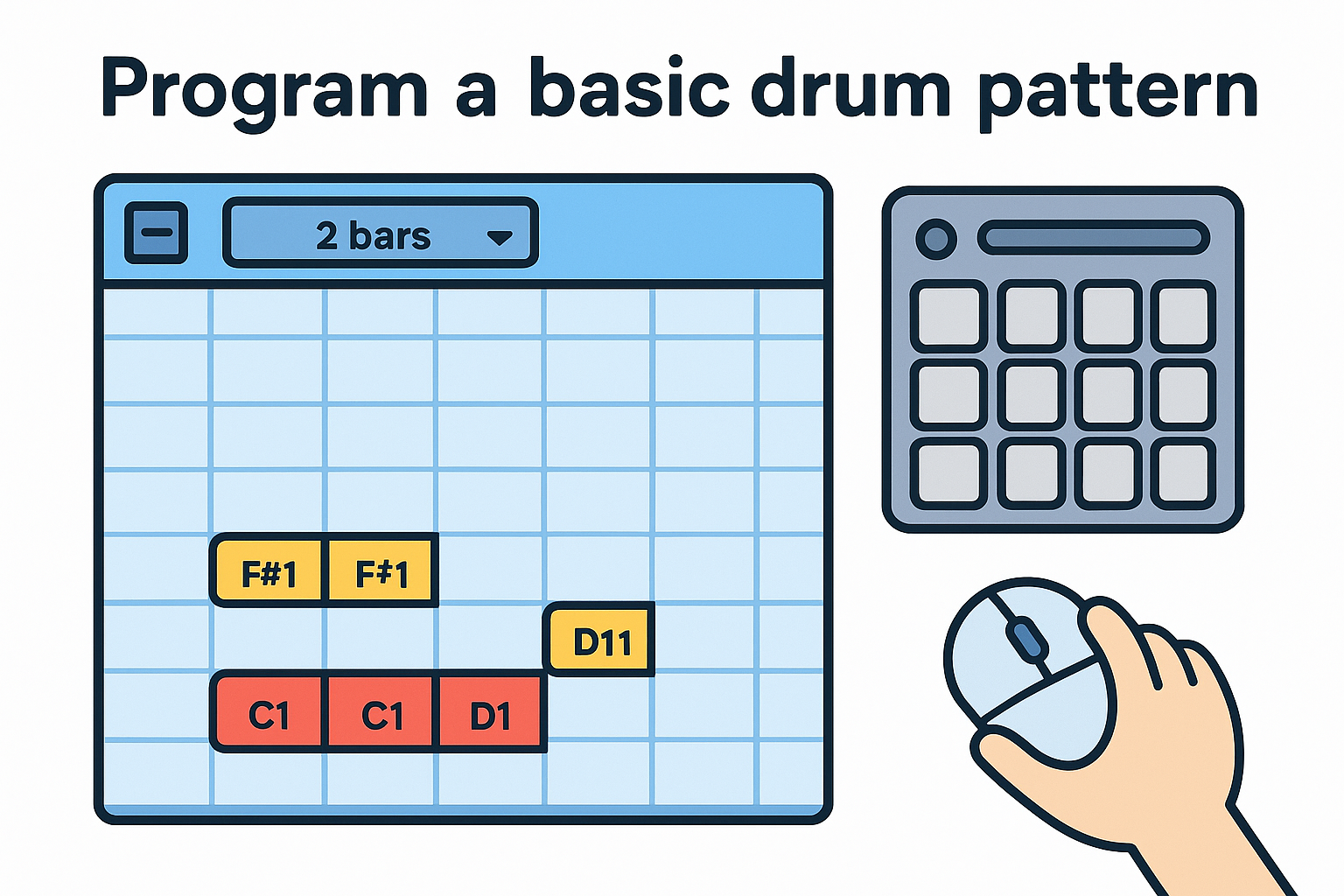 Program a basic drum pattern

2 bars

F#1 F#1

D11

C1 C1 D1